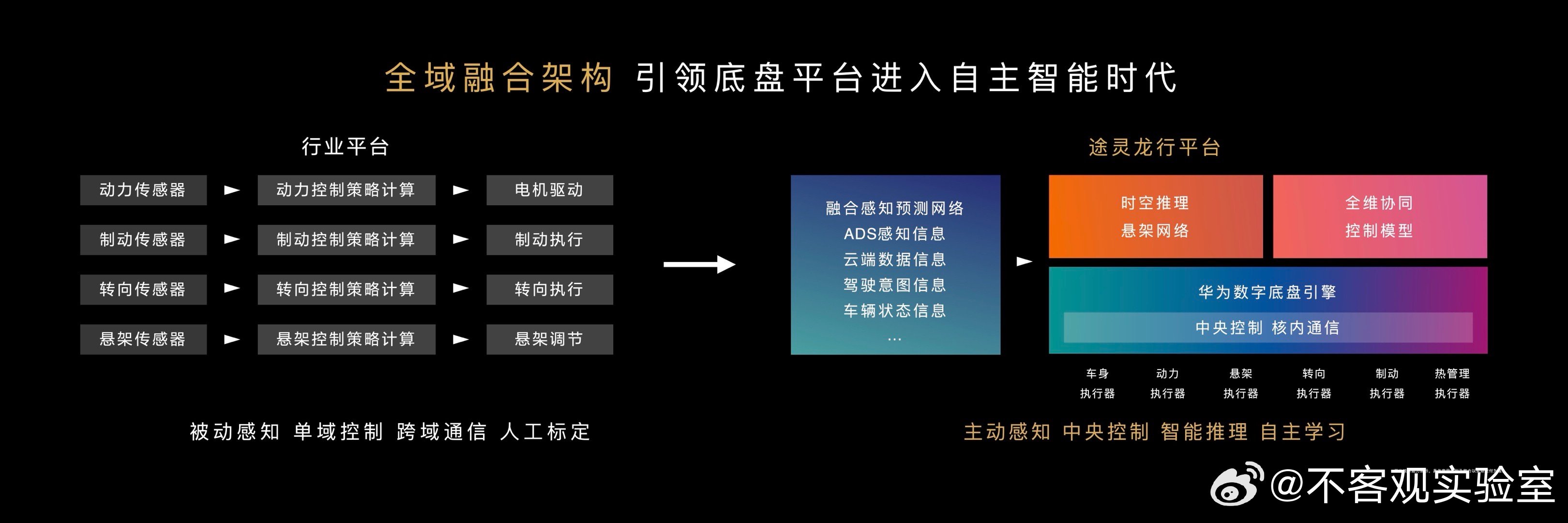 全域融合架构 引领底盘平台进入自主智能时代

行业平台

动力传感器 ► 动力控制策略计算 ► 电机驱动
制动传感器 ► 制动控制策略计算 ► 制动执行
转向传感器 ► 转向控制策略计算 ► 转向执行
悬架传感器 ► 悬架控制策略计算 ► 悬架调节

被动感知 单域控制 跨域通信 人工标定

途灵龙行平台

融合感知预测网络
ADS感知信息
云端数据信息
驾驶意图信息
车辆状态信息
...

时空推理
悬架网络

全维协同
控制模型

华为数字底盘引擎
中央控制 核内通信

车身执行器
动力执行器
悬架执行器
转向执行器
制动执行器
热管理执行器

主动感知 中央控制 智能推理 自主学习

@不客观实验室